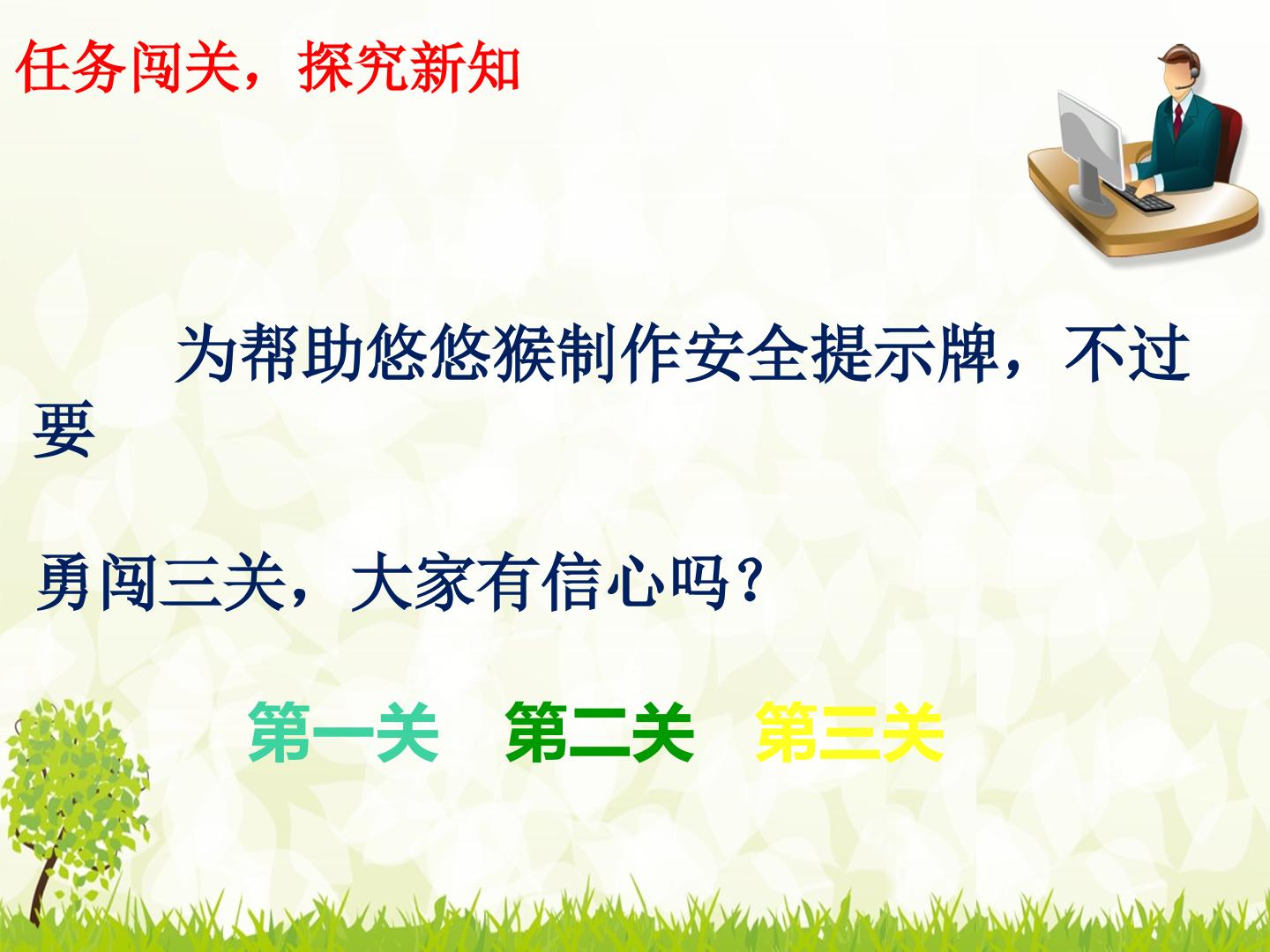 任务闯关，探究新知

为帮助悠悠猴制作安全提示牌，不过要

勇闯三关，大家有信心吗？

第一关 第二关 第三关